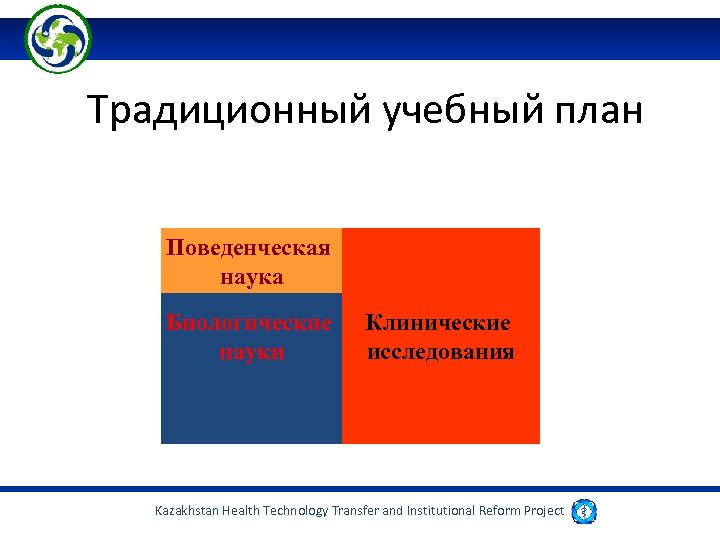 Традиционный учебный план

Поведенческая наука

Биологические науки

Клинические исследования

Kazakhstan Health Technology Transfer and Institutional Reform Project